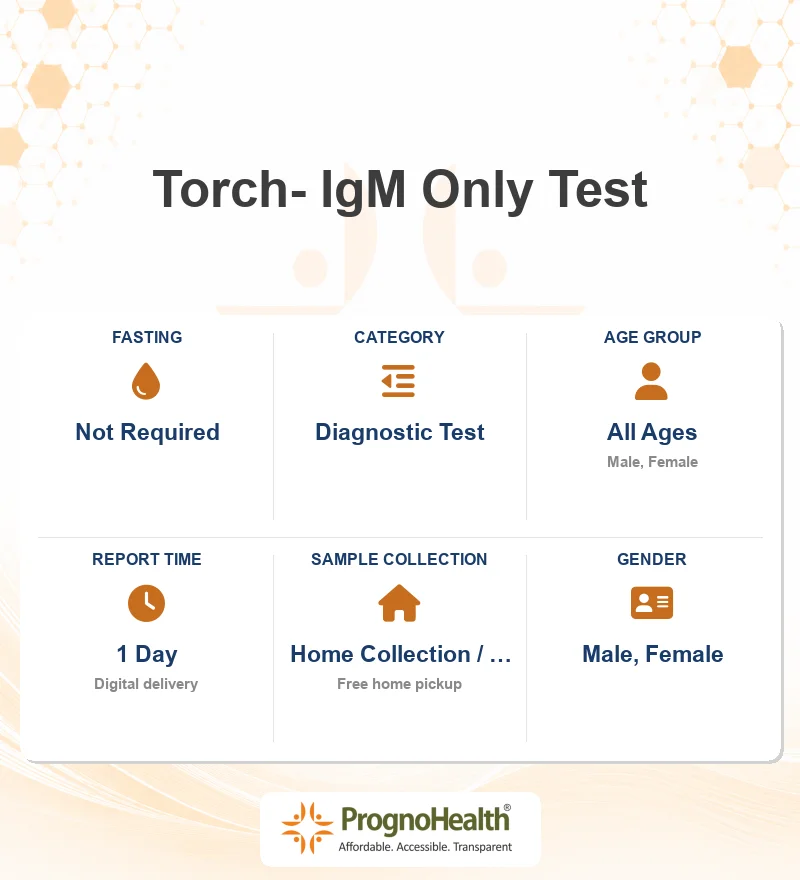 Torch- IgM Only Test

FASTING
Not Required

CATEGORY
Diagnostic Test

AGE GROUP
All Ages
Male, Female

REPORT TIME
1 Day
Digital delivery

SAMPLE COLLECTION
Home Collection / ...
Free home pickup

GENDER
Male, Female

PrognoHealth®
Affordable. Accessible. Transparent